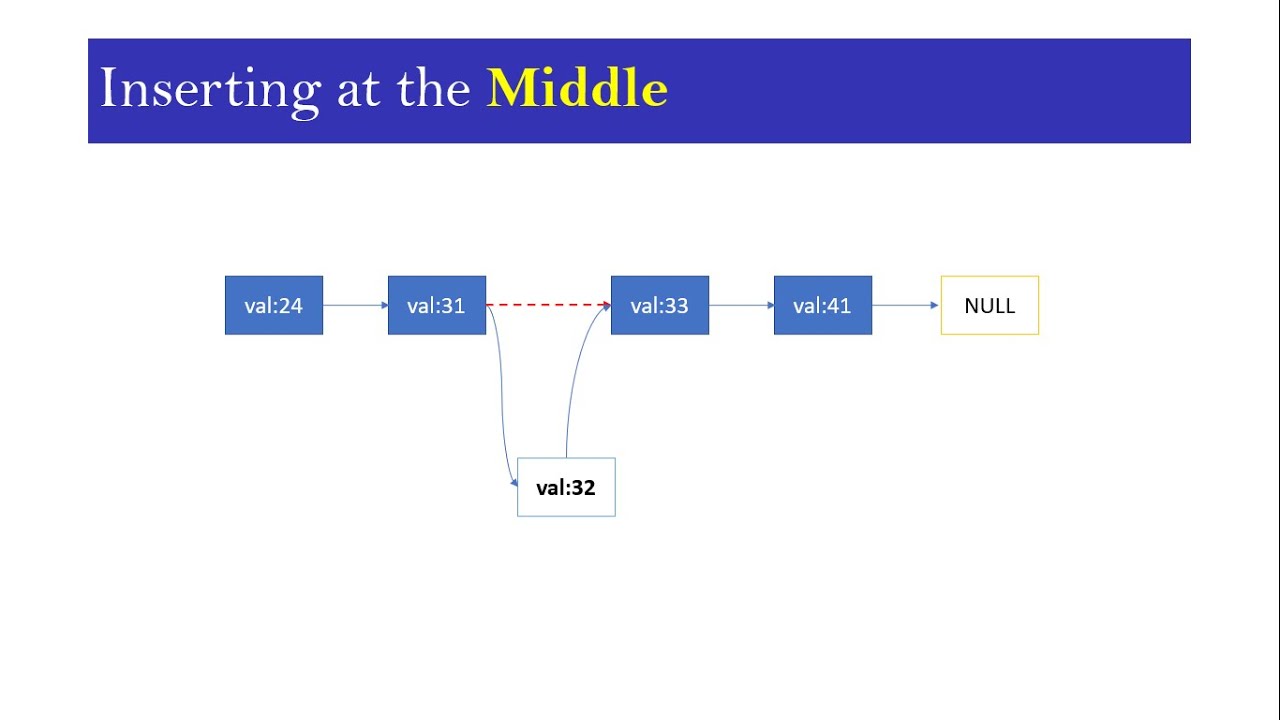 Inserting at the Middle

val:24

val:31

val:33

val:41

NULL

val:32